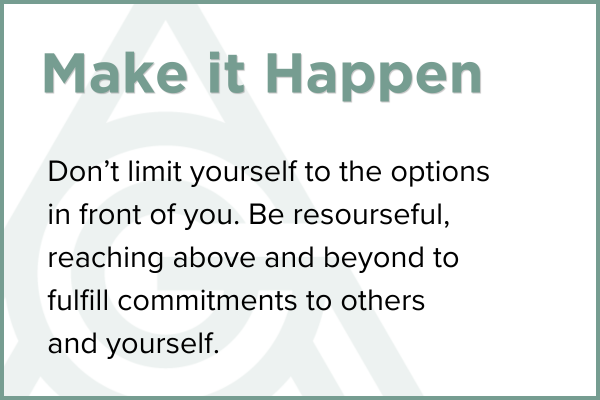 Make it Happen

Don’t limit yourself to the options in front of you. Be resourseful, reaching above and beyond to fulfill commitments to others and yourself.